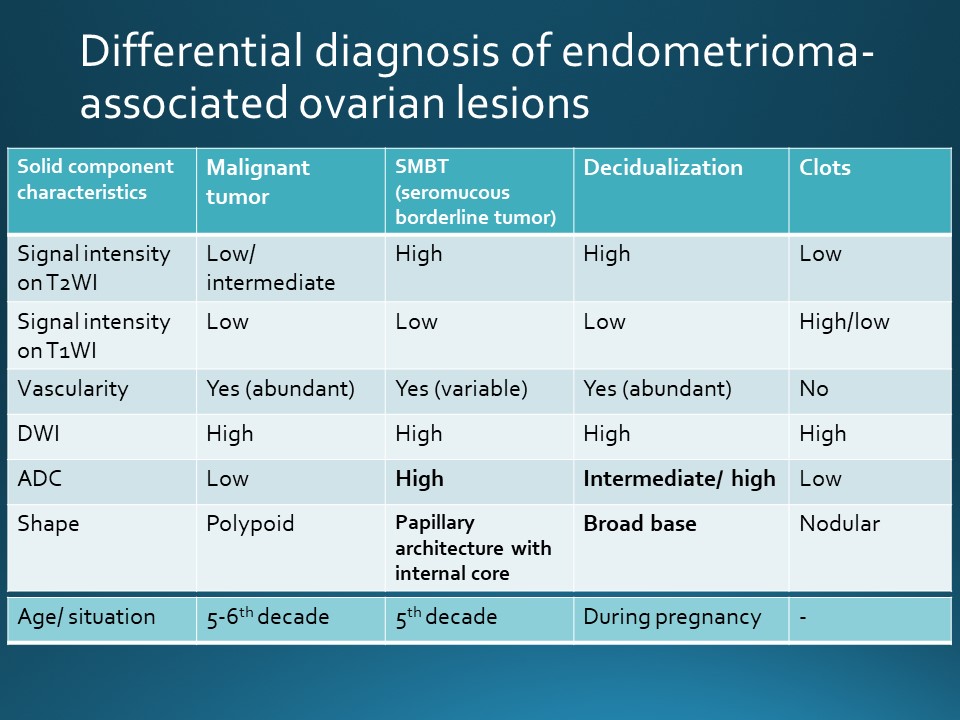 Differential diagnosis of endometrioma-associated ovarian lesions

| Solid component characteristics | Malignant tumor | SMBT (seromucous borderline tumor) | Decidualization | Clots |
|---|---|---|---|---|
| Signal intensity on T2WI | Low/ intermediate | High | High | Low |
| Signal intensity on T1WI | Low | Low | Low | High/low |
| Vascularity | Yes (abundant) | Yes (variable) | Yes (abundant) | No |
| DWI | High | High | High | High |
| ADC | Low | High | Intermediate/ high | Low |
| Shape | Polypoid | Papillary architecture with internal core | Broad base | Nodular |
| Age/ situation | 5-6$^{th}$ decade | 5$^{th}$ decade | During pregnancy | - |